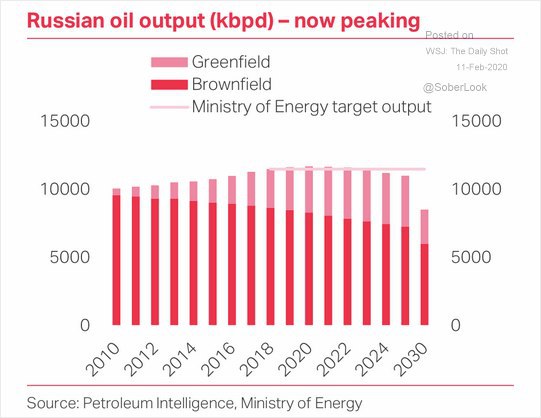 Russian oil output (kbpd) – now peaking

Posted on
WSJ: The Daily Shot
11-Feb-2020
@SoberLook

Greenfield
Brownfield
Ministry of Energy target output

15000
10000
5000
0

15000
10000
5000
0

2010
2012
2014
2016
2018
2020
2022
2024
2030

Source: Petroleum Intelligence, Ministry of Energy